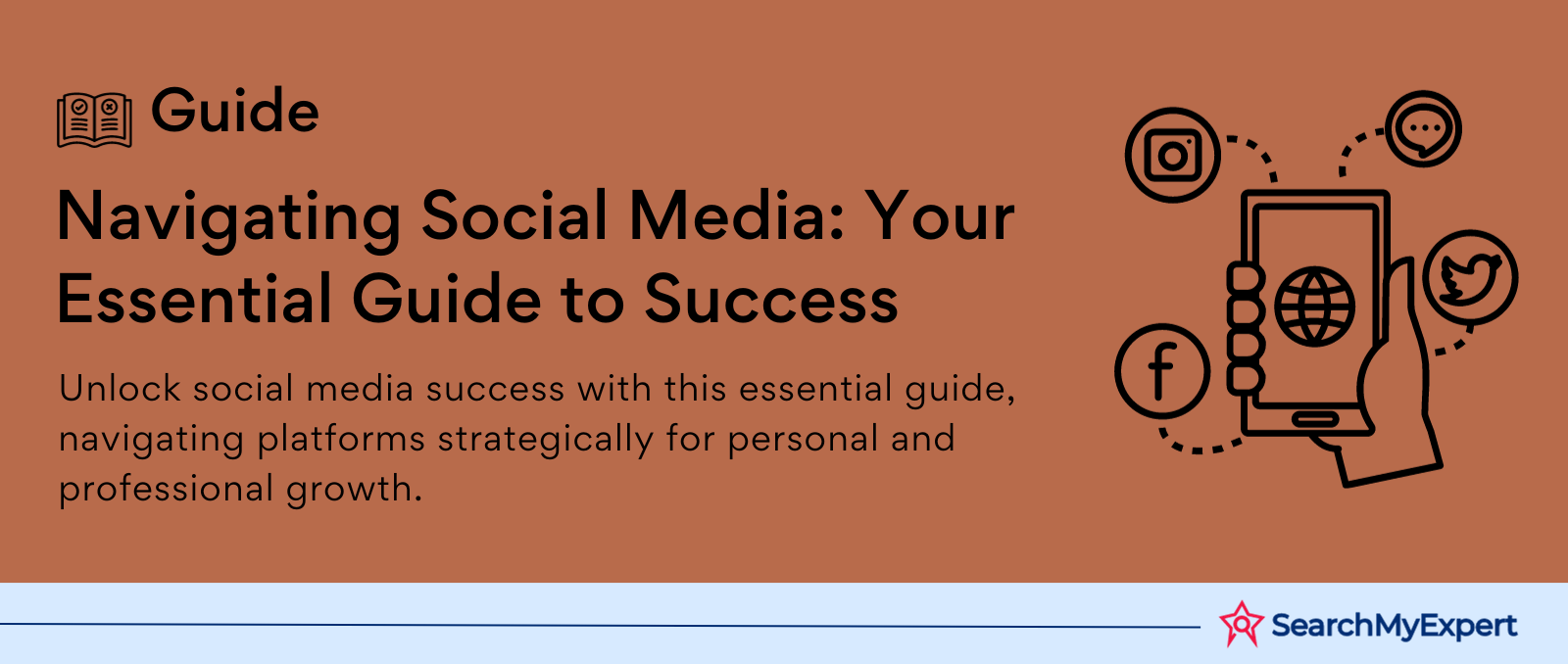 Guide

Navigating Social Media: Your Essential Guide to Success

Unlock social media success with this essential guide, navigating platforms strategically for personal and professional growth.

SearchMyExpert